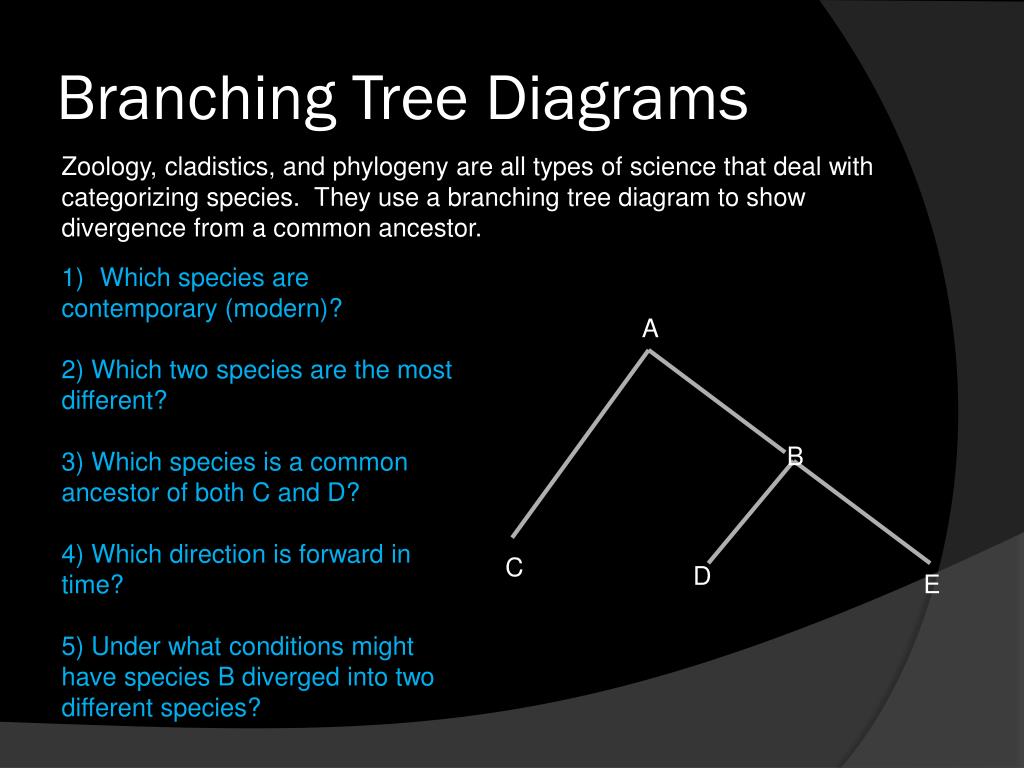 Branching Tree Diagrams

Zoology, cladistics, and phylogeny are all types of science that deal with categorizing species. They use a branching tree diagram to show divergence from a common ancestor.

1) Which species are contemporary (modern)?

2) Which two species are the most different?

3) Which species is a common ancestor of both C and D?

4) Which direction is forward in time?

5) Under what conditions might have species B diverged into two different species?

A
B
C
D
E